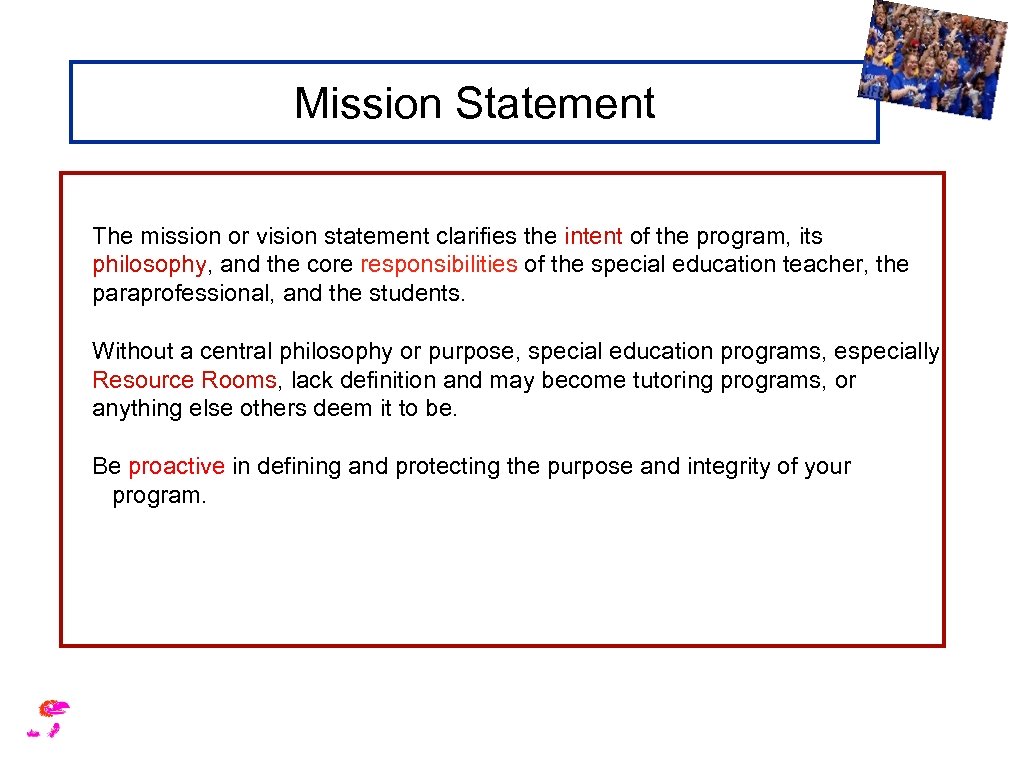 Mission Statement

The mission or vision statement clarifies the intent of the program, its philosophy, and the core responsibilities of the special education teacher, the paraprofessional, and the students.

Without a central philosophy or purpose, special education programs, especially Resource Rooms, lack definition and may become tutoring programs, or anything else others deem it to be.

Be proactive in defining and protecting the purpose and integrity of your program.